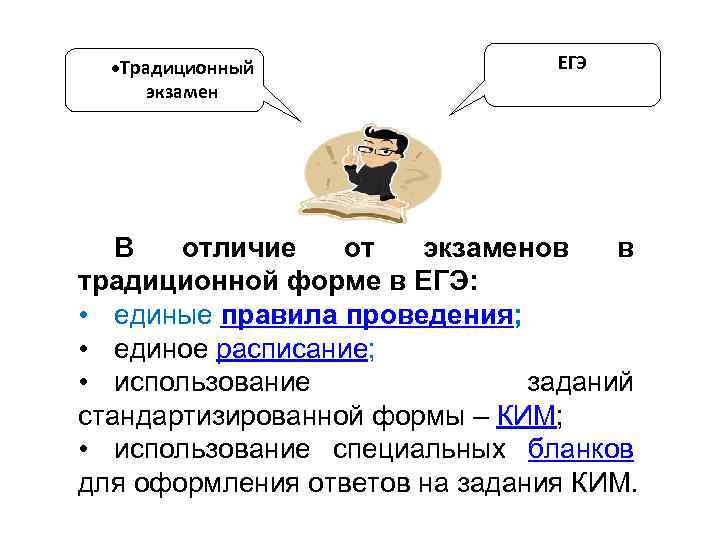 •Традиционный экзамен

ЕГЭ

В отличие от экзаменов в традиционной форме в ЕГЭ:
• единые правила проведения;
• единое расписание;
• использование заданий стандартизированной формы – КИМ;
• использование специальных бланков для оформления ответов на задания КИМ.